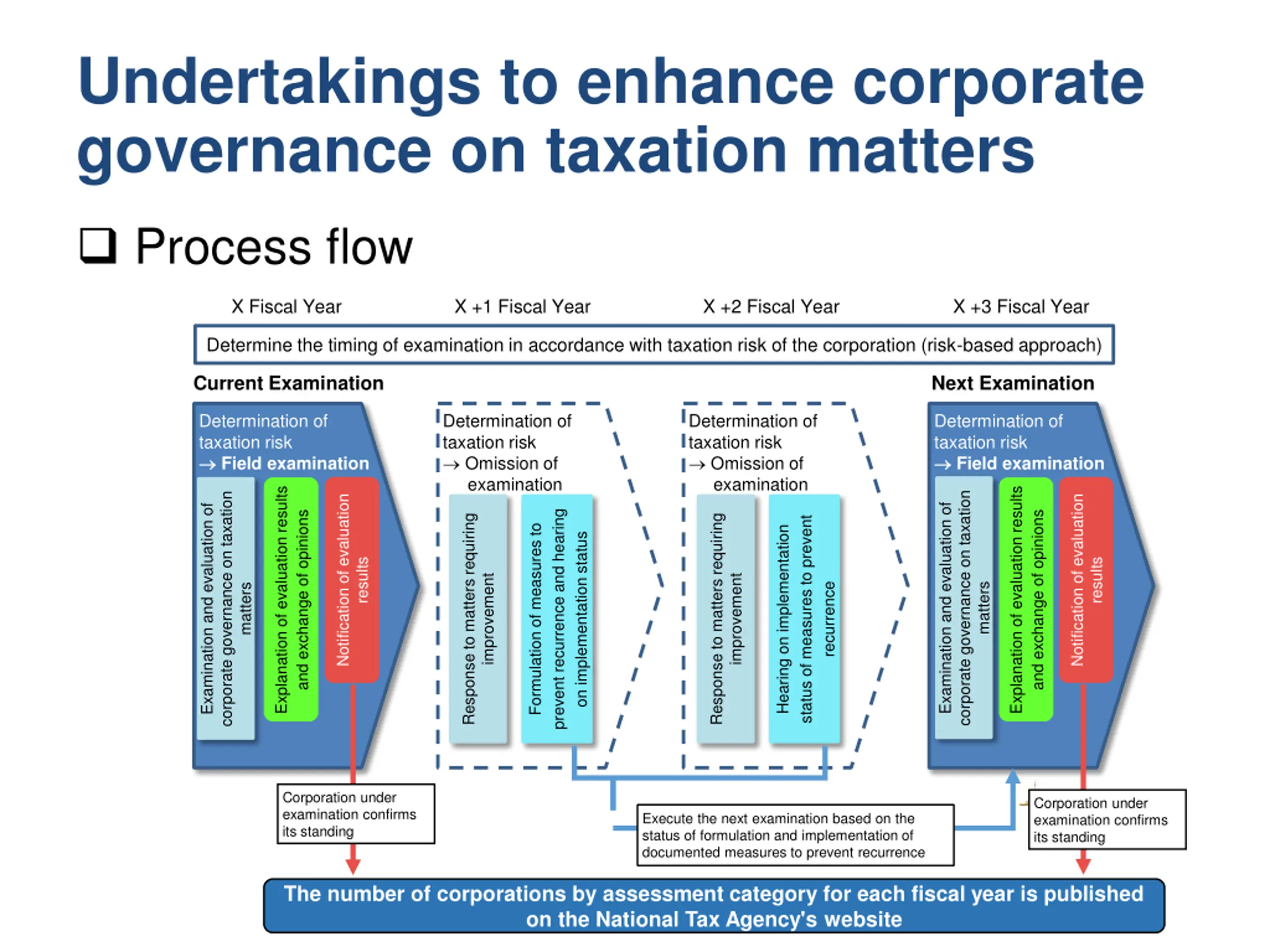 Undertakings to enhance corporate governance on taxation matters

❑ Process flow

X Fiscal Year

X +1 Fiscal Year

X +2 Fiscal Year

X +3 Fiscal Year

Determine the timing of examination in accordance with taxation risk of the corporation (risk-based approach)

Current Examination

Determination of taxation risk → Field examination

Examination and evaluation of corporate governance on taxation matters

Explanation of evaluation results and exchange of opinions

Notification of evaluation results

Determination of taxation risk → Omission of examination

Response to matters requiring improvement

Formulation of measures to prevent recurrence and hearing on implementation status

Determination of taxation risk → Omission of examination

Response to matters requiring improvement

Hearing on implementation status of measures to prevent recurrence

Next Examination

Determination of taxation risk → Field examination

Examination and evaluation of corporate governance on taxation matters

Explanation of evaluation results and exchange of opinions

Notification of evaluation results

Corporation under examination confirms its standing

Execute the next examination based on the status of formulation and implementation of documented measures to prevent recurrence

Corporation under examination confirms its standing

The number of corporations by assessment category for each fiscal year is published on the National Tax Agency's website